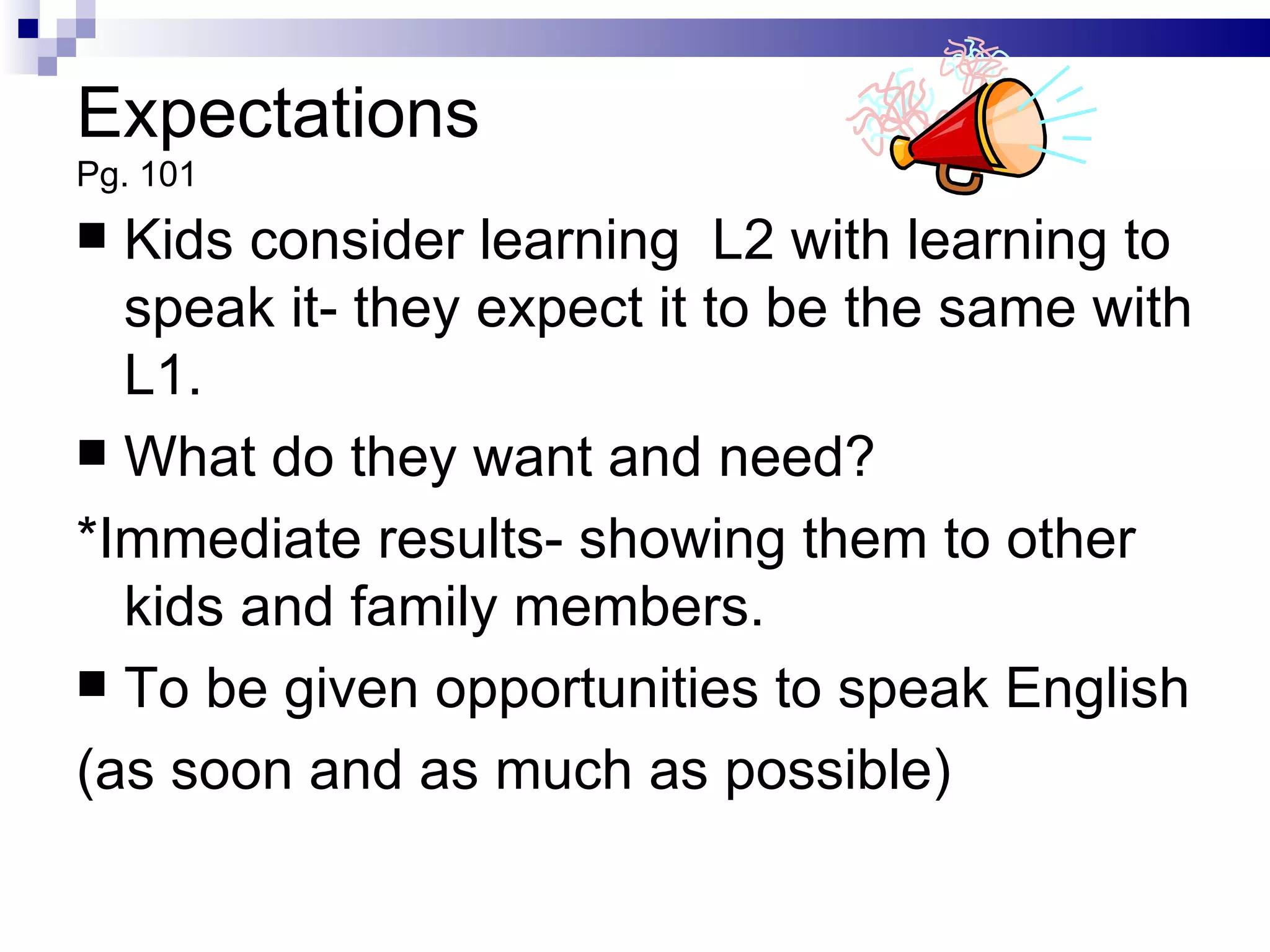 Expectations
Pg. 101

■ Kids consider learning  L2 with learning to speak it- they expect it to be the same with L1.

■ What do they want and need?

*Immediate results- showing them to other kids and family members.

■ To be given opportunities to speak English

(as soon and as much as possible)